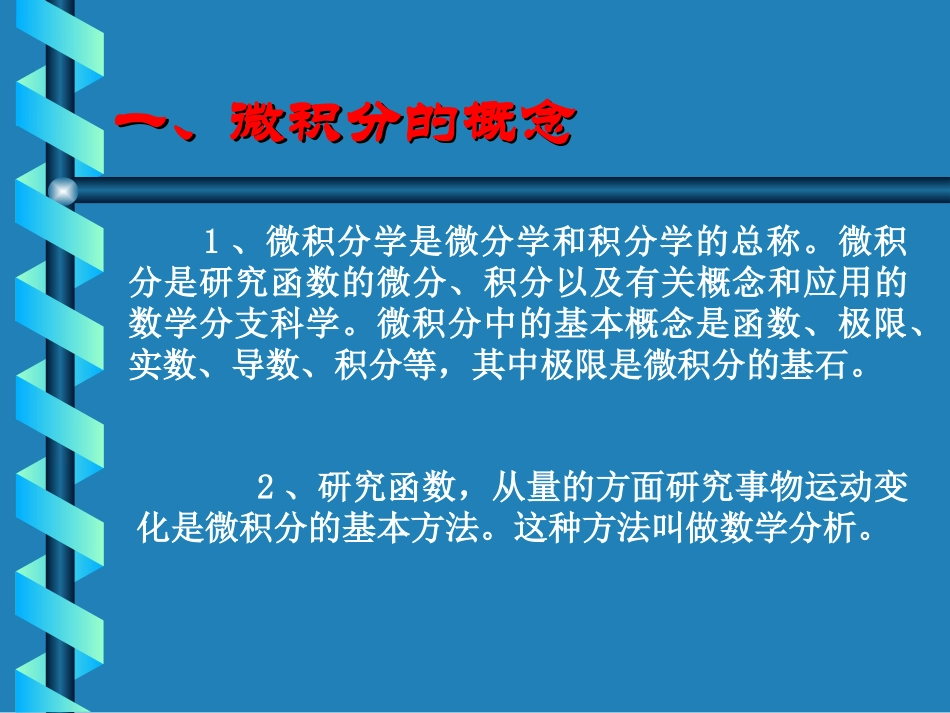 一、微积分的概念

1、微积分学是微分学和积分学的总称。微积分是研究函数的微分、积分以及有关概念和应用的数学分支科学。微积分中的基本概念是函数、极限、实数、导数、积分等，其中极限是微积分的基石。

2、研究函数，从量的方面研究事物运动变化是微积分的基本方法。这种方法叫做数学分析。